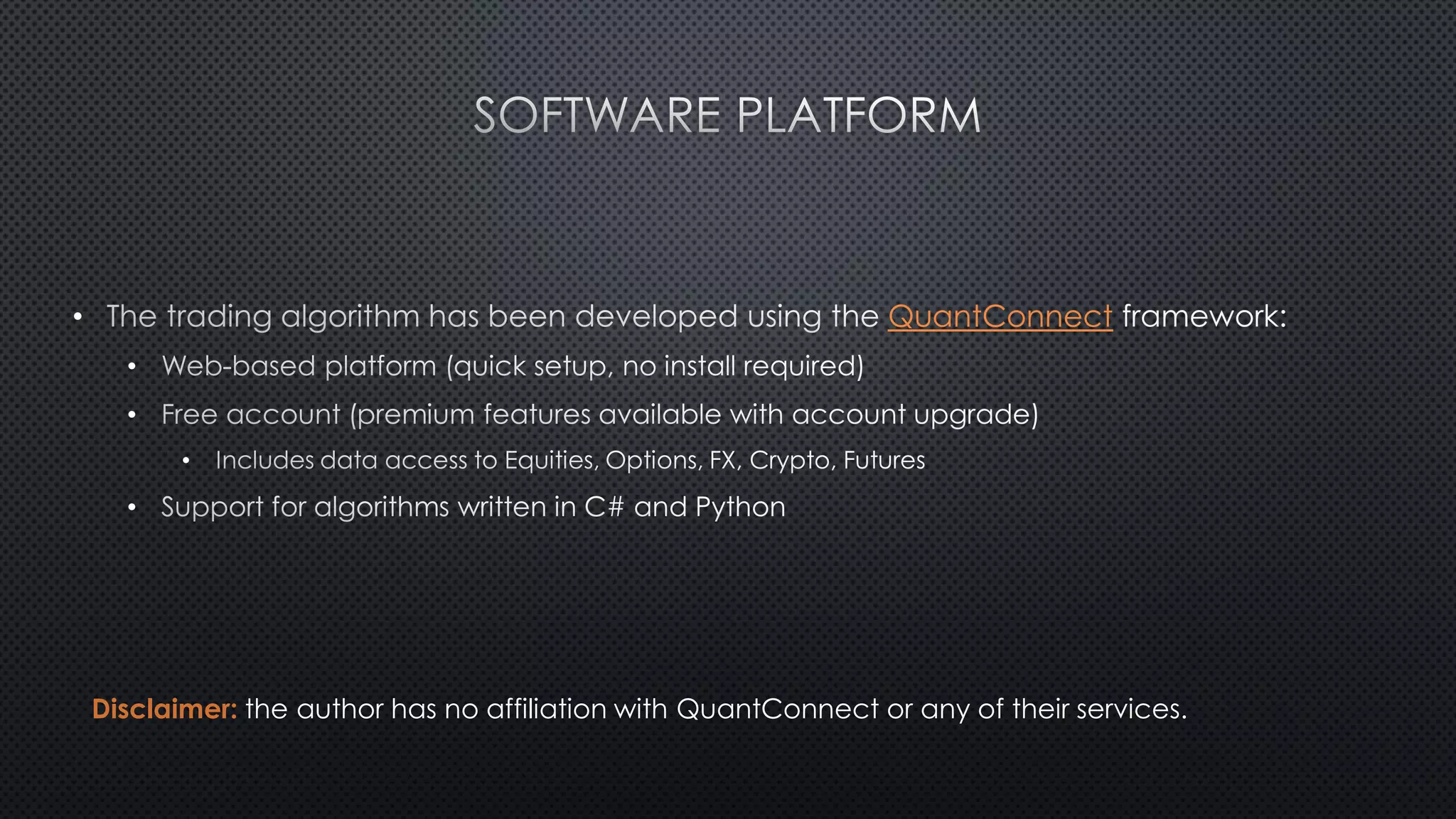 SOFTWARE PLATFORM

• The trading algorithm has been developed using the QuantConnect framework:
  • Web-based platform (quick setup, no install required)
  • Free account (premium features available with account upgrade)
    • Includes data access to Equities, Options, FX, Crypto, Futures
  • Support for algorithms written in C# and Python

Disclaimer: the author has no affiliation with QuantConnect or any of their services.